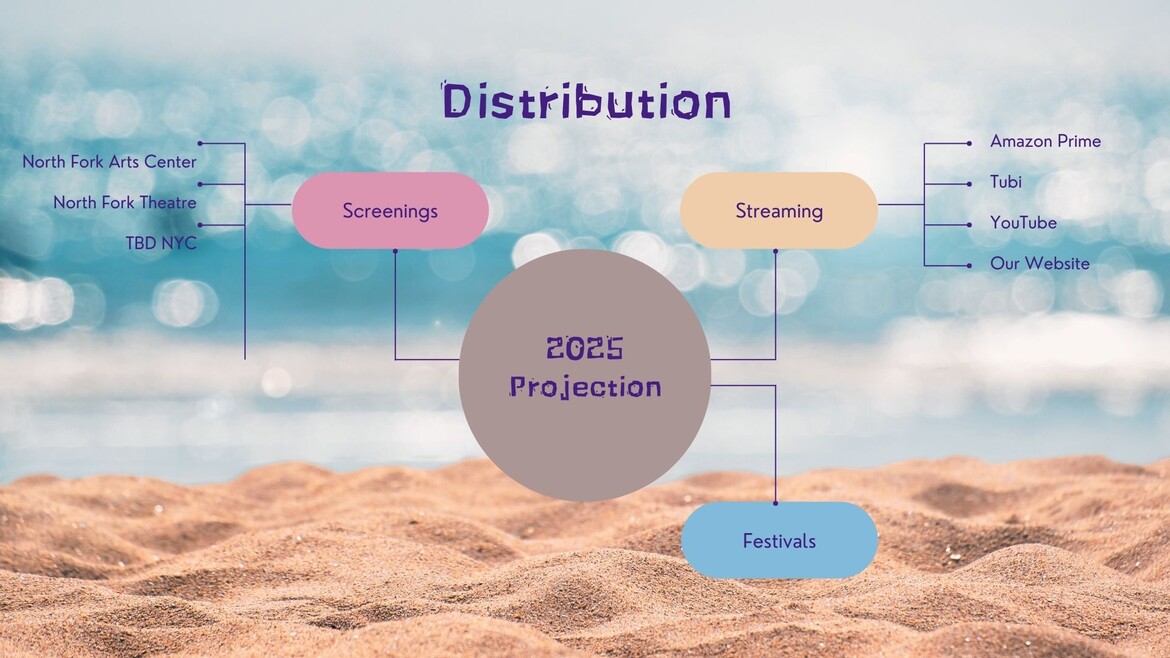 Distribution

North Fork Arts Center
North Fork Theatre
TBD NYC

Screenings

Streaming

Amazon Prime
Tubi
YouTube
Our Website

2025
Projection

Festivals